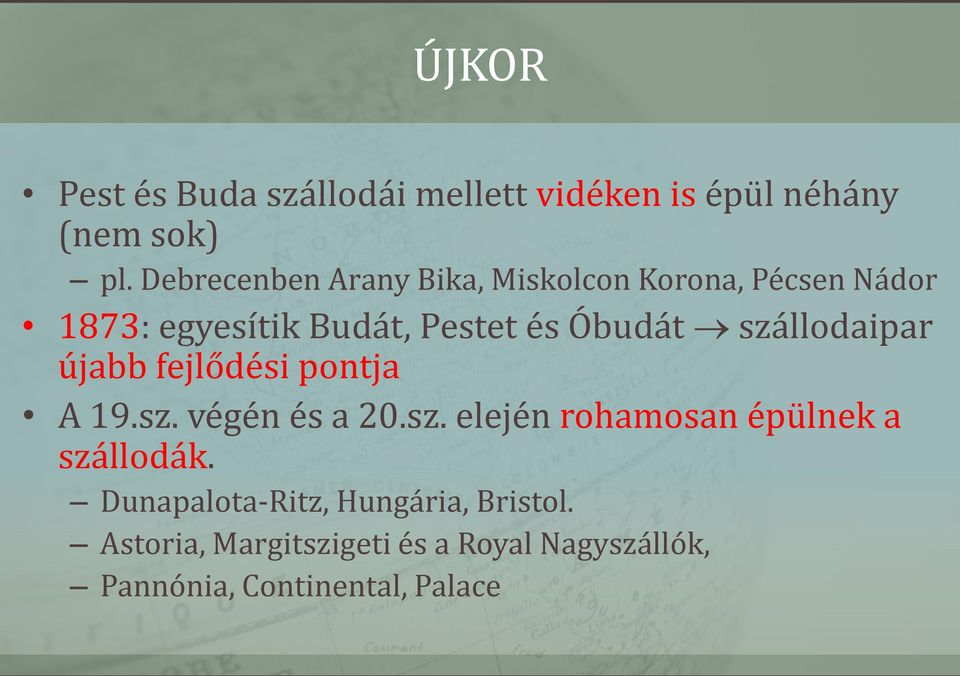 ÚJKOR

• Pest és Buda szállodái mellett vidéken is épül néhány (nem sok)
– pl. Debrecenben Arany Bika, Miskolcon Korona, Pécsen Nádor

• 1873: egyesítik Budát, Pestet és Óbudát → szállodaipar újabb fejlődési pontja

• A 19.sz. végén és a 20.sz. elején rohamosan épülnek a szállodák.
– Dunapalota-Ritz, Hungária, Bristol.
– Astoria, Margitszigeti és a Royal Nagyszállók,
– Pannónia, Continental, Palace